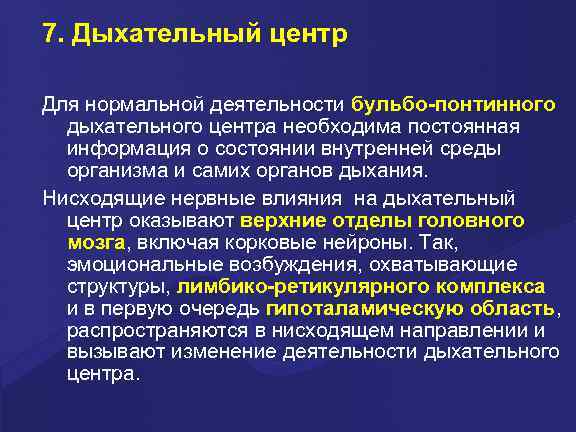 7. Дыхательный центр

Для нормальной деятельности бульбо-понтинного дыхательного центра необходима постоянная информация о состоянии внутренней среды организма и самих органов дыхания.

Нисходящие нервные влияния на дыхательный центр оказывают верхние отделы головного мозга, включая корковые нейроны. Так, эмоциональные возбуждения, охватывающие структуры, лимбико-ретикулярного комплекса и в первую очередь гипоталамическую область, распространяются в нисходящем направлении и вызывают изменение деятельности дыхательного центра.